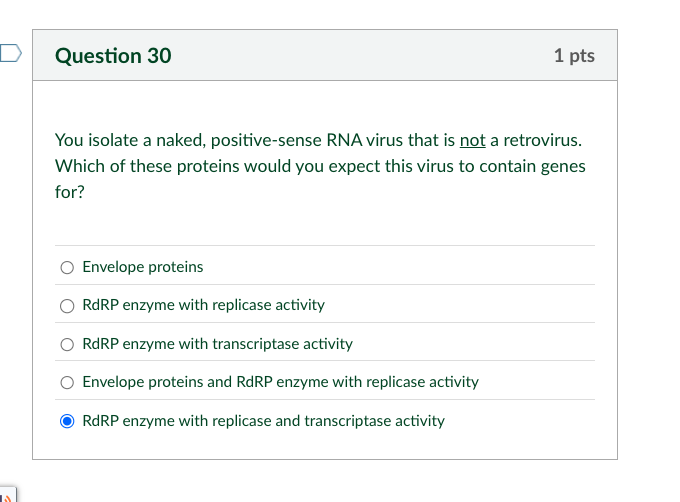 Question 30

1 pts

You isolate a naked, positive-sense RNA virus that is not a retrovirus. Which of these proteins would you expect this virus to contain genes for?

Envelope proteins

RdRP enzyme with replicase activity

RdRP enzyme with transcriptase activity

Envelope proteins and RdRP enzyme with replicase activity

RdRP enzyme with replicase and transcriptase activity